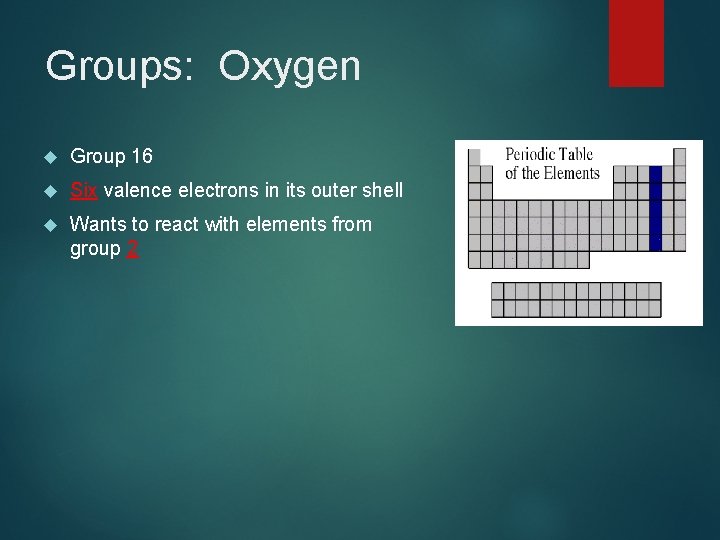 Groups: Oxygen

Group 16

Six valence electrons in its outer shell

Wants to react with elements from group 2

Periodic Table of the Elements